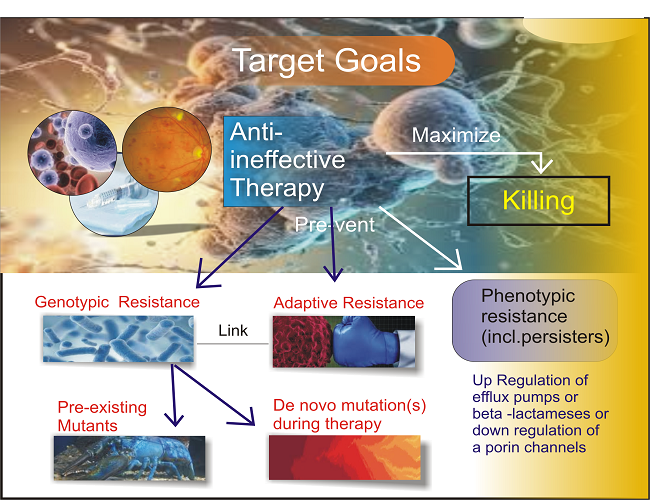 Target Goals

Anti-ineffective Therapy

Maximize

Killing

Pre-vent

Genotypic Resistance

Link

Adaptive Resistance

Phenotypic resistance (incl.persisters)

Pre-existing Mutants

De novo mutation(s) during therapy

Up Regulation of efflux pumps or beta -lactameses or down regulation of a porin channels